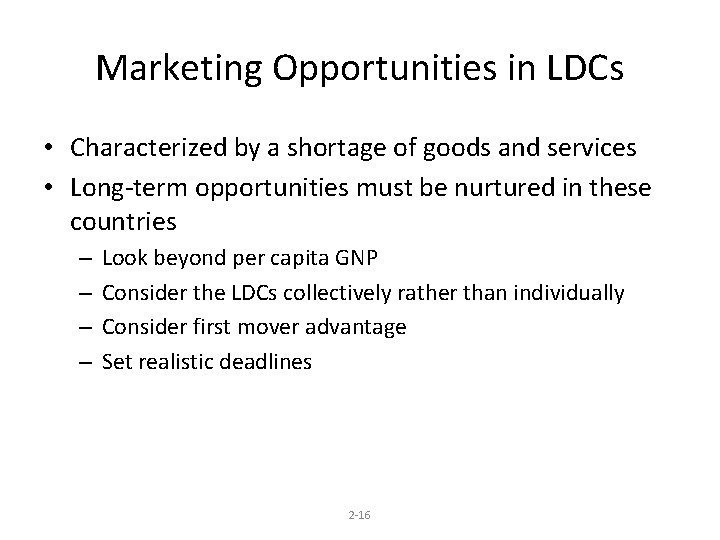 Marketing Opportunities in LDCs

• Characterized by a shortage of goods and services
• Long-term opportunities must be nurtured in these countries
– Look beyond per capita GNP
– Consider the LDCs collectively rather than individually
– Consider first mover advantage
– Set realistic deadlines

2-16